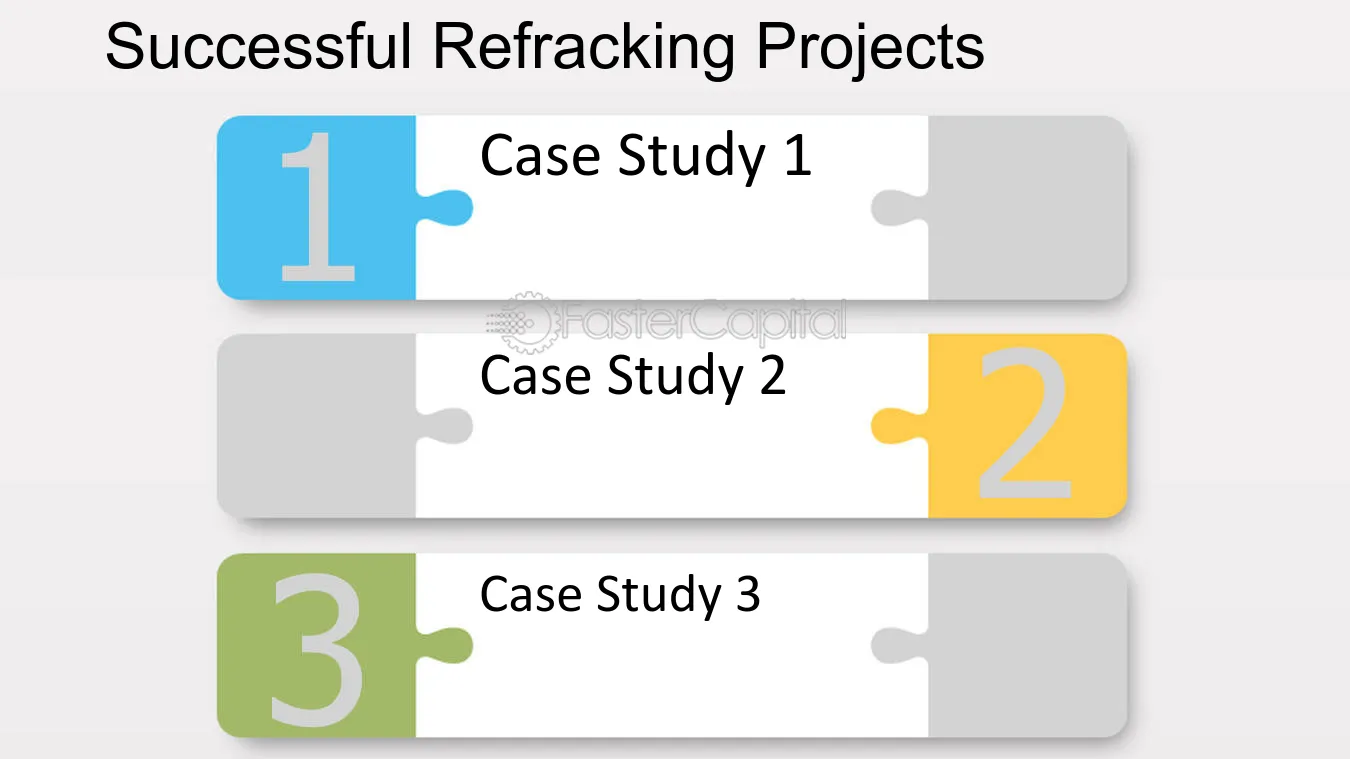 Successful Refracking Projects

1

Case Study 1

FasterCapital

Case Study 2

2

3

Case Study 3